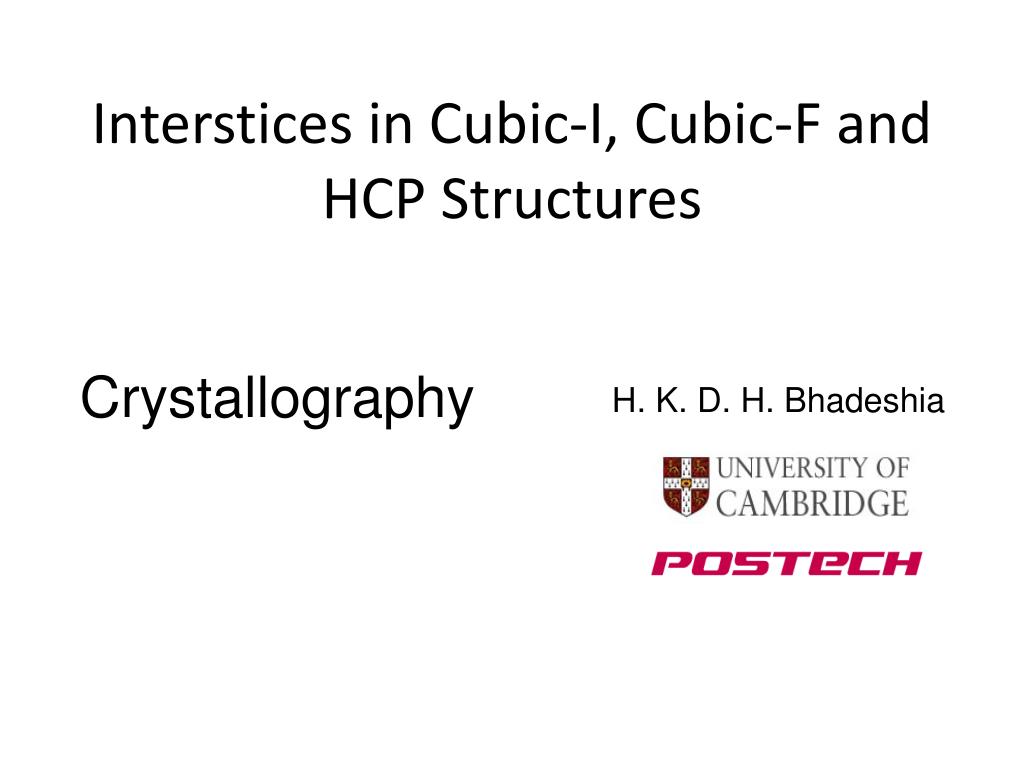 Interstices in Cubic-I, Cubic-F and HCP Structures

Crystallography

H. K. D. H. Bhadeshia

UNIVERSITY OF CAMBRIDGE

POSTECH